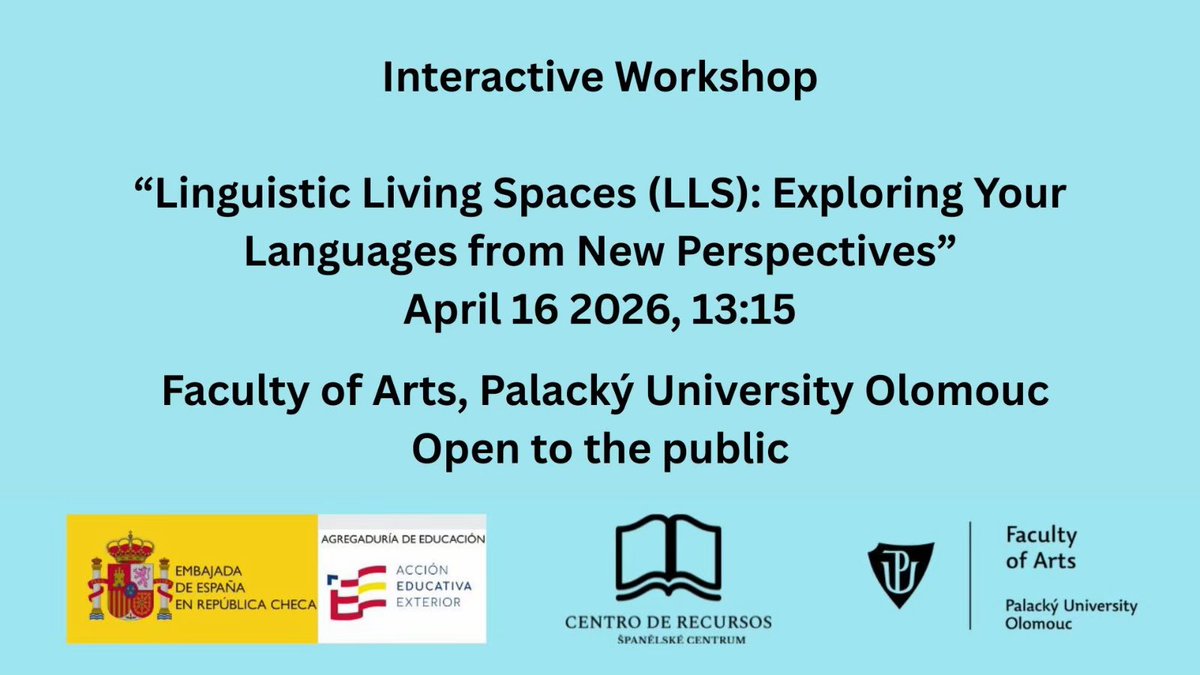 Interactive Workshop

“Linguistic Living Spaces (LLS): Exploring Your Languages from New Perspectives”
April 16 2026, 13:15

Faculty of Arts, Palacký University Olomouc
Open to the public

EMBAJADA DE ESPAÑA EN REPÚBLICA CHECA

AGREGADURÍA DE EDUCACIÓN
ACCIÓN EDUCATIVA EXTERIOR

CENTRO DE RECURSOS
ŠPANĚLSKÉ CENTRUM

Faculty of Arts
Palacký University Olomouc